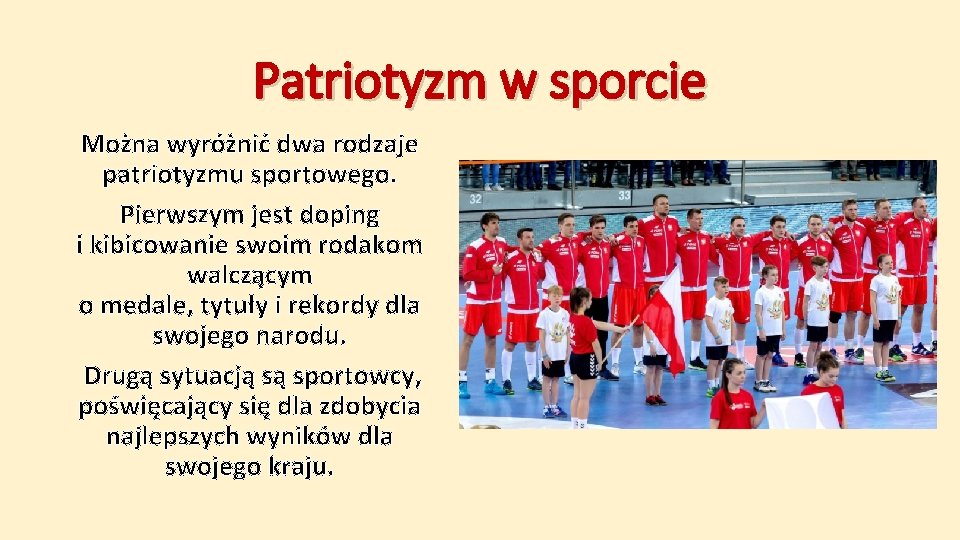 Patriotyzm w sporcie

Można wyróżnić dwa rodzaje patriotyzmu sportowego.

Pierwszym jest doping i kibicowanie swoim rodakom walczącym o medale, tytuły i rekordy dla swojego narodu.

Drugą sytuacją są sportowcy, poświęcający się dla zdobycia najlepszych wyników dla swojego kraju.

32

33